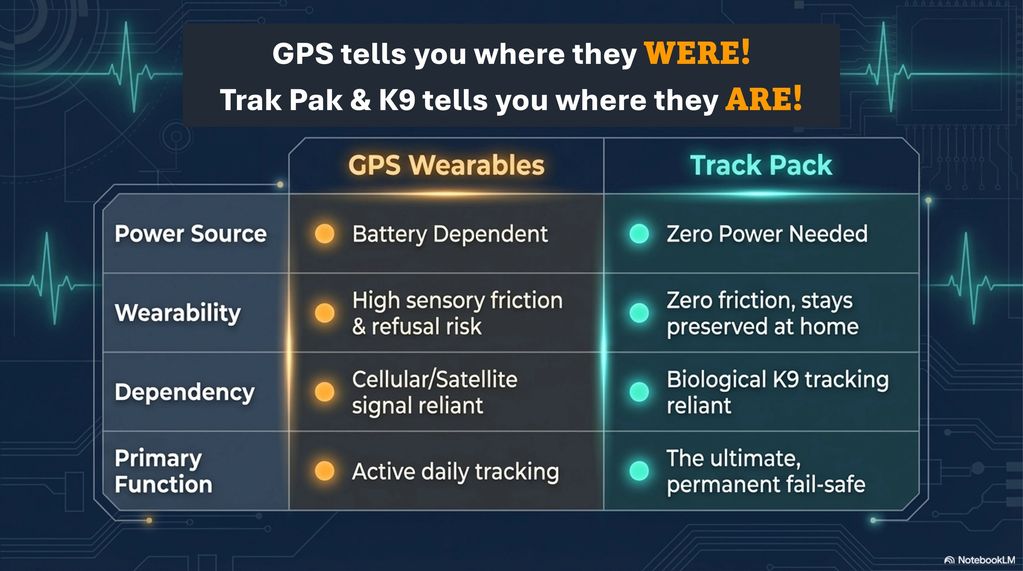 GPS tells you where they WERE!
Trak Pak & K9 tells you where they ARE!

| | GPS Wearables | Track Pack |
|---|---|---|
| Power Source | Battery Dependent | Zero Power Needed |
| Wearability | High sensory friction & refusal risk | Zero friction, stays preserved at home |
| Dependency | Cellular/Satellite signal reliant | Biological K9 tracking reliant |
| Primary Function | Active daily tracking | The ultimate, permanent fail-safe |

NotebookLM